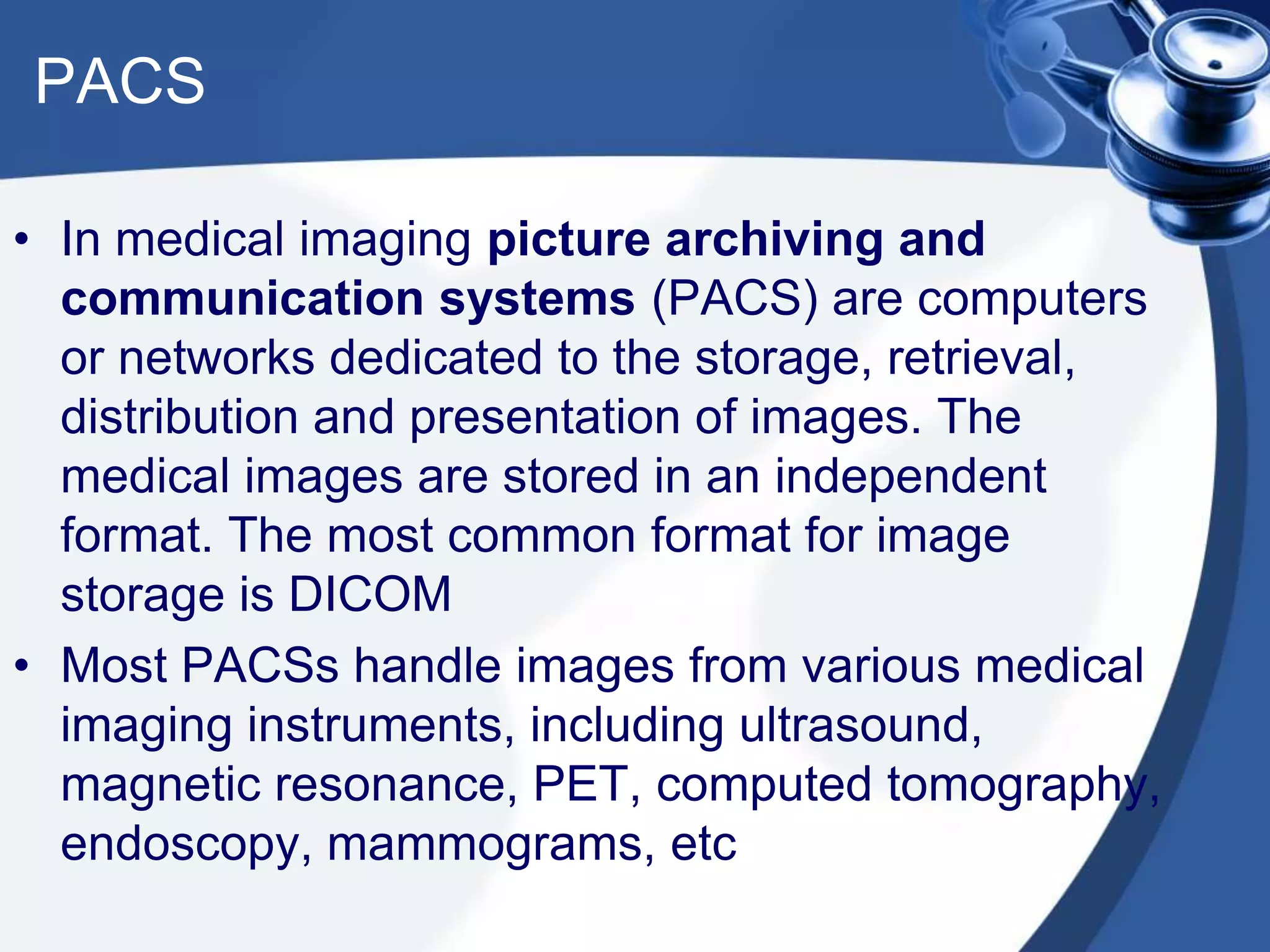 PACS

• In medical imaging picture archiving and communication systems (PACS) are computers or networks dedicated to the storage, retrieval, distribution and presentation of images. The medical images are stored in an independent format. The most common format for image storage is DICOM

• Most PACSs handle images from various medical imaging instruments, including ultrasound, magnetic resonance, PET, computed tomography, endoscopy, mammograms, etc